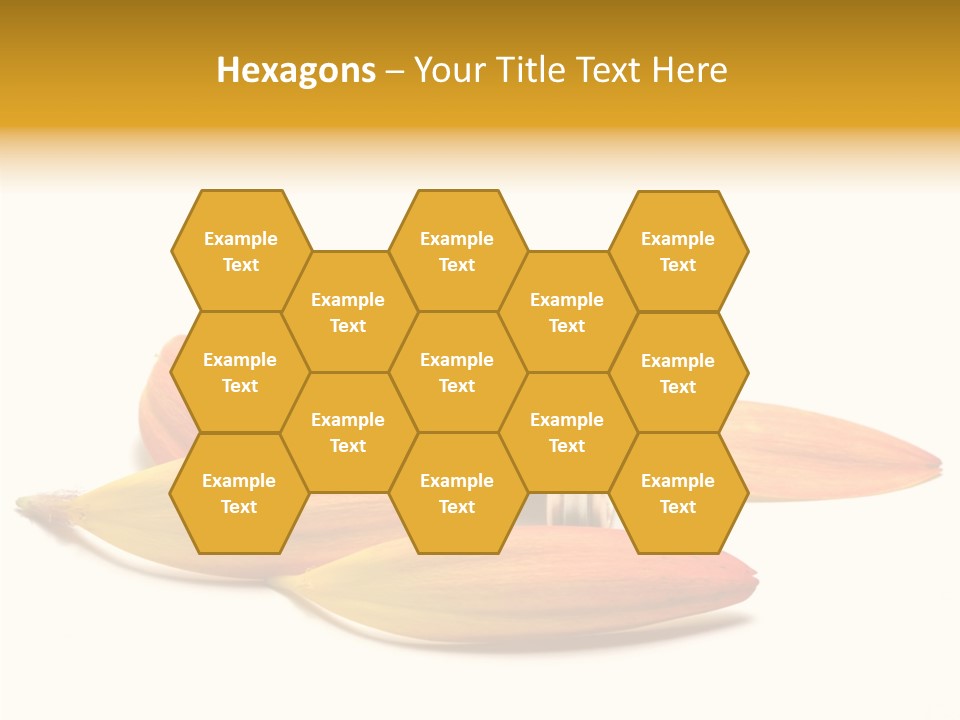 Hexagons – Your Title Text Here

Example Text

Example Text

Example Text

Example Text

Example Text

Example Text

Example Text

Example Text

Example Text

Example Text

Example Text

Example Text

Example Text